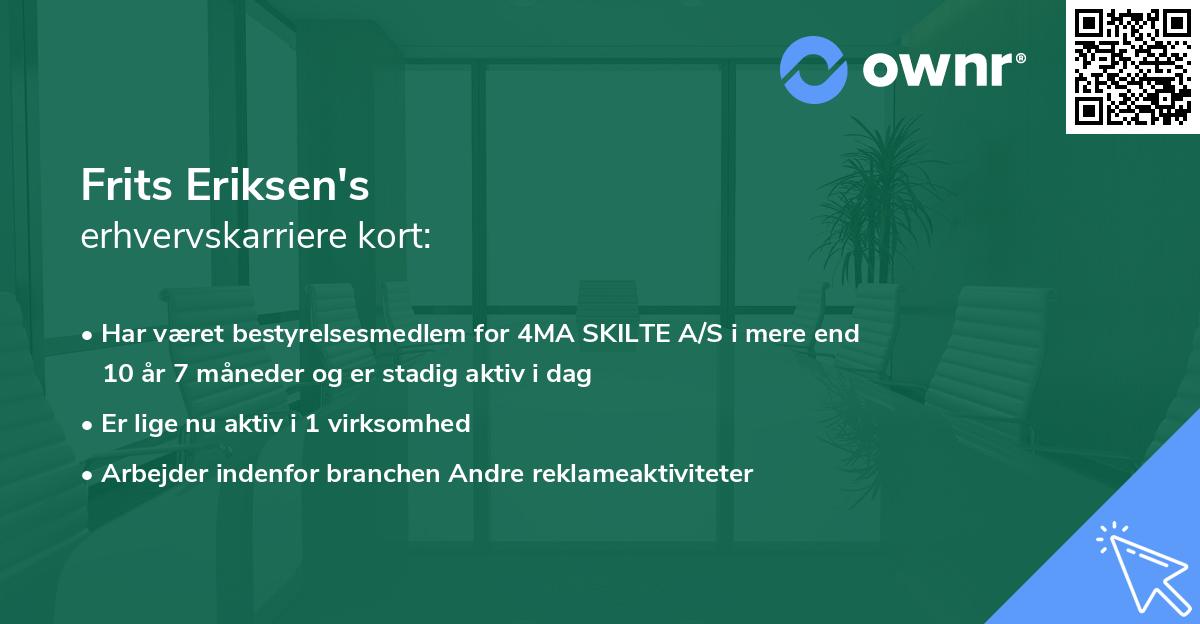 ownr®

Frits Eriksen's
erhvervskarriere kort:

• Har været bestyrelsesmedlem for 4MA SKILTE A/S i mere end 10 år 7 måneder og er stadig aktiv i dag

• Er lige nu aktiv i 1 virksomhed

• Arbejder indenfor branchen Andre reklameaktiviteter